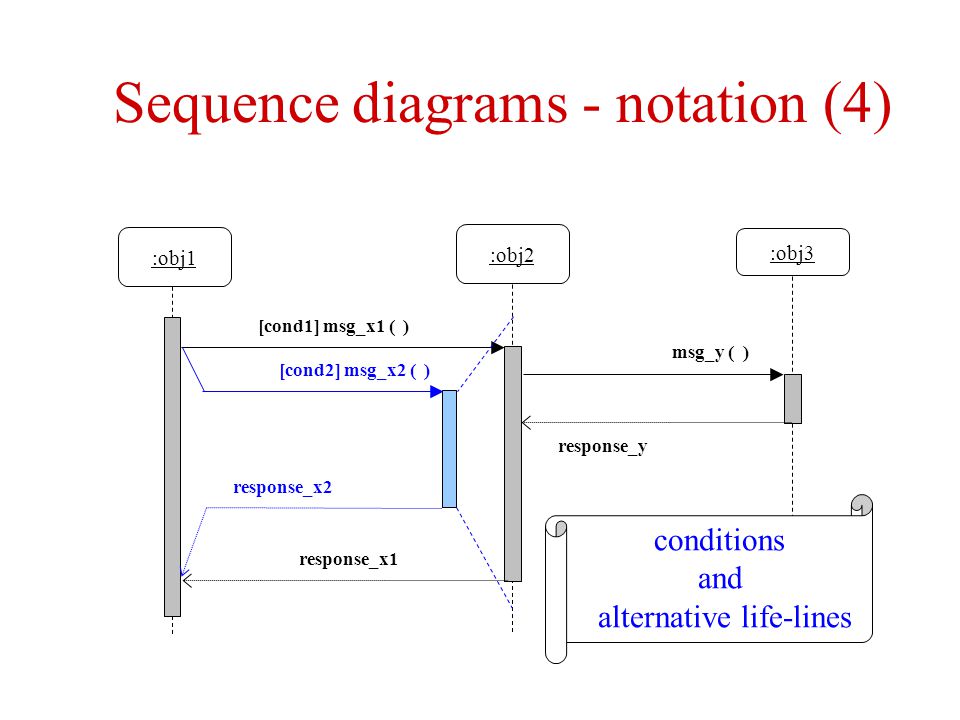 Sequence diagrams - notation (4)

:obj1

:obj2

:obj3

[cond1] msg_x1 ( )

[cond2] msg_x2 ( )

msg_y ( )

response_y

response_x2

response_x1

conditions
and
alternative life-lines